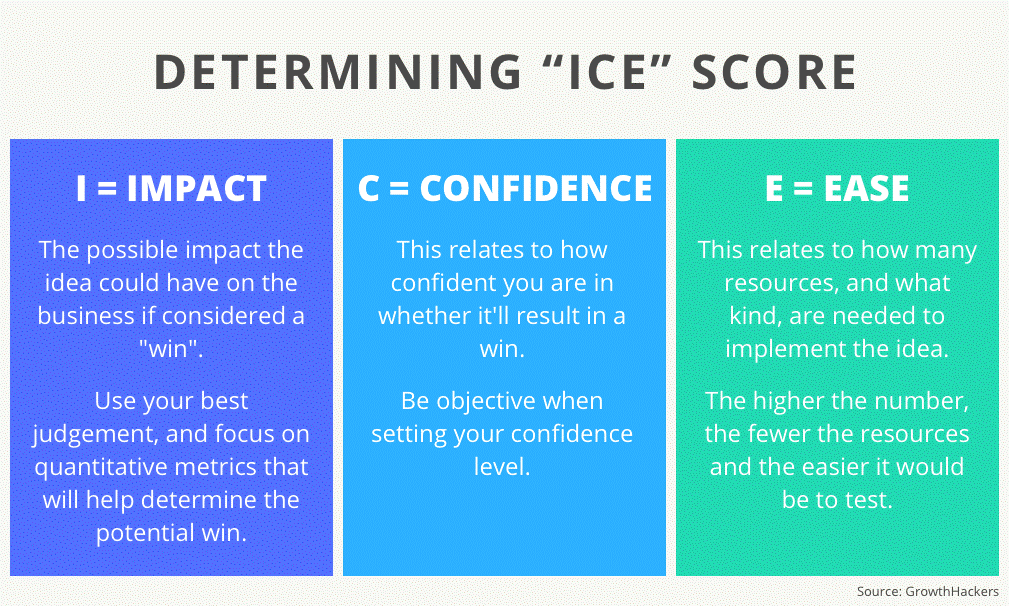 DETERMINING “ICE” SCORE

I = IMPACT

The possible impact the idea could have on the business if considered a "win".

Use your best judgement, and focus on quantitative metrics that will help determine the potential win.

C = CONFIDENCE

This relates to how confident you are in whether it'll result in a win.

Be objective when setting your confidence level.

E = EASE

This relates to how many resources, and what kind, are needed to implement the idea.

The higher the number, the fewer the resources and the easier it would be to test.

Source: GrowthHackers